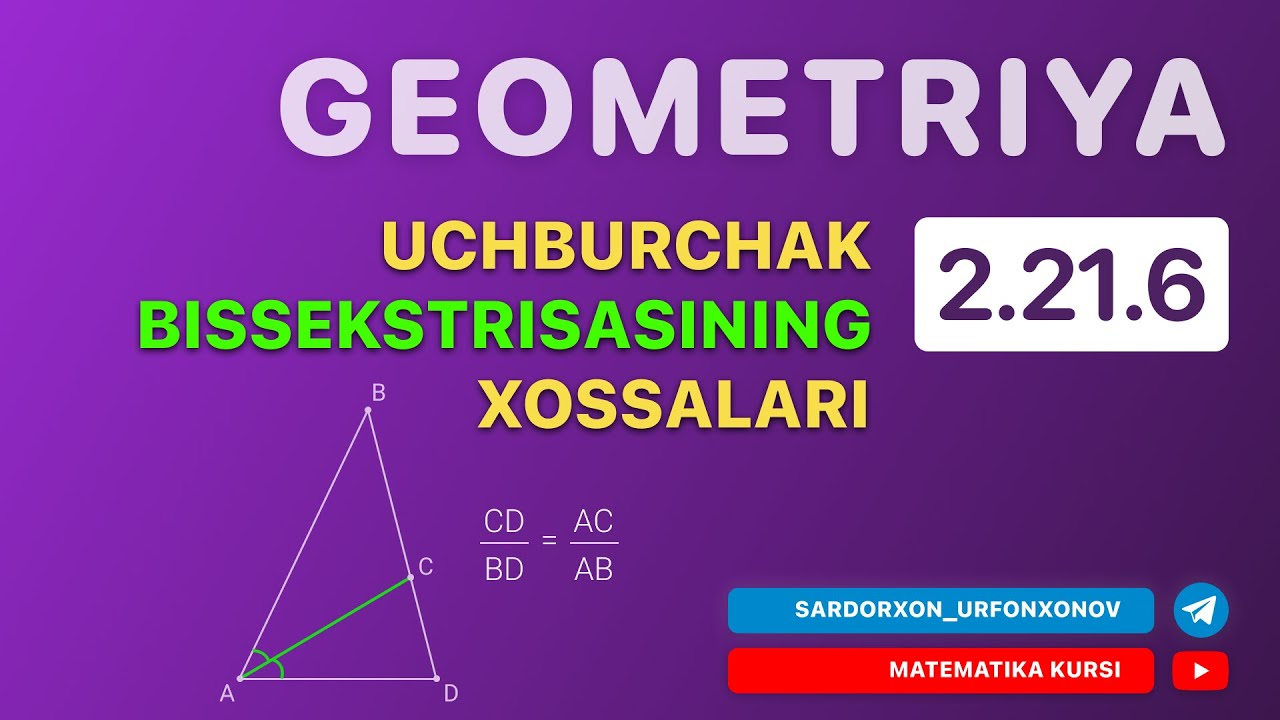 GEOMETRIYA

UCHBURCHAK BISSEKSTRISASINING XOSSALARI

2.21.6

B

C

A

D

$\frac{CD}{BD} = \frac{AC}{AB}$

SARDORXON_URFONXONOV

MATEMATIKA KURSI